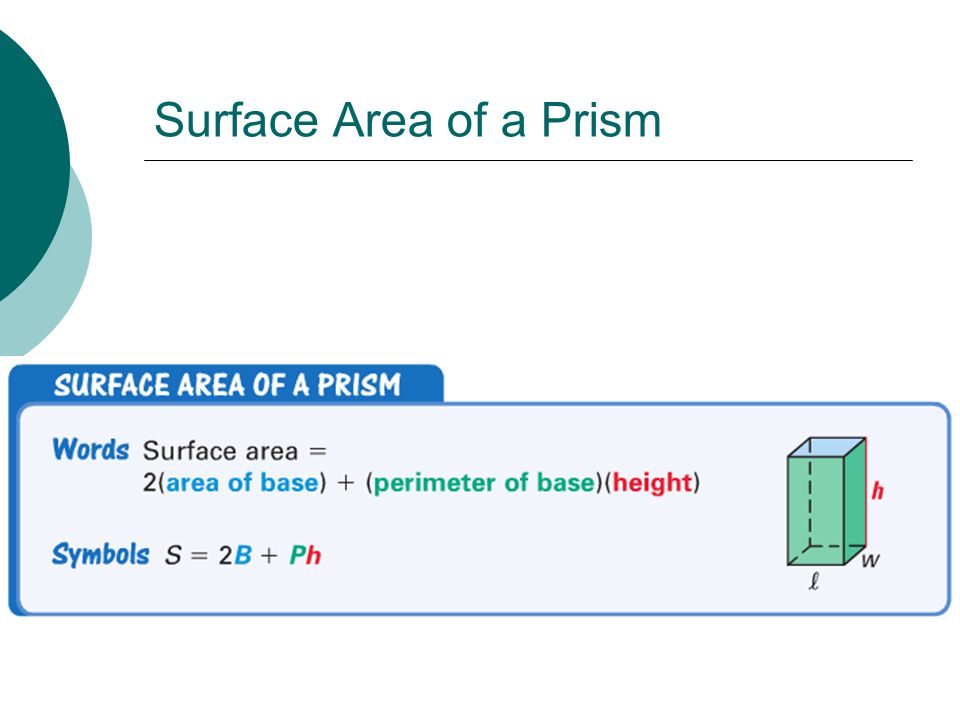 Surface Area of a Prism

SURFACE AREA OF A PRISM

Words Surface area = 2(area of base) + (perimeter of base)(height)

Symbols $S = 2B + Ph$

$h$
$w$
$\ell$